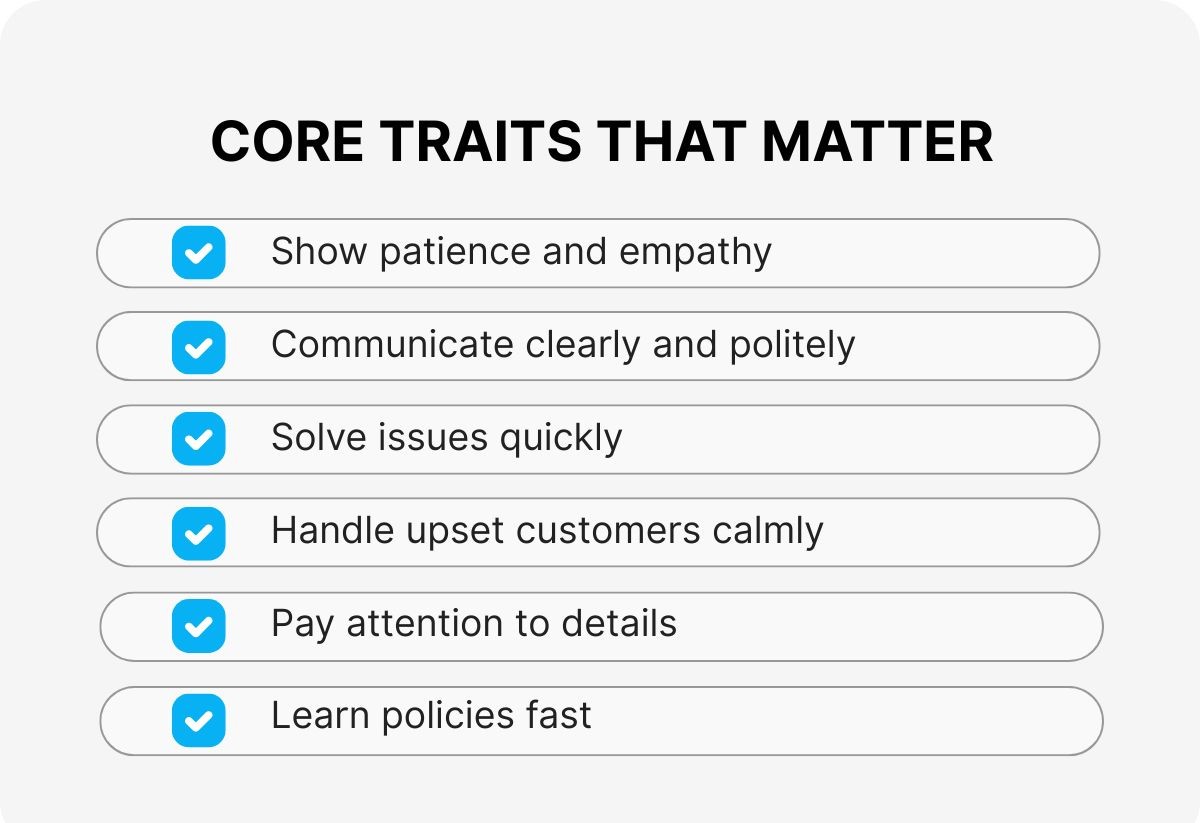 CORE TRAITS THAT MATTER

Show patience and empathy

Communicate clearly and politely

Solve issues quickly

Handle upset customers calmly

Pay attention to details

Learn policies fast